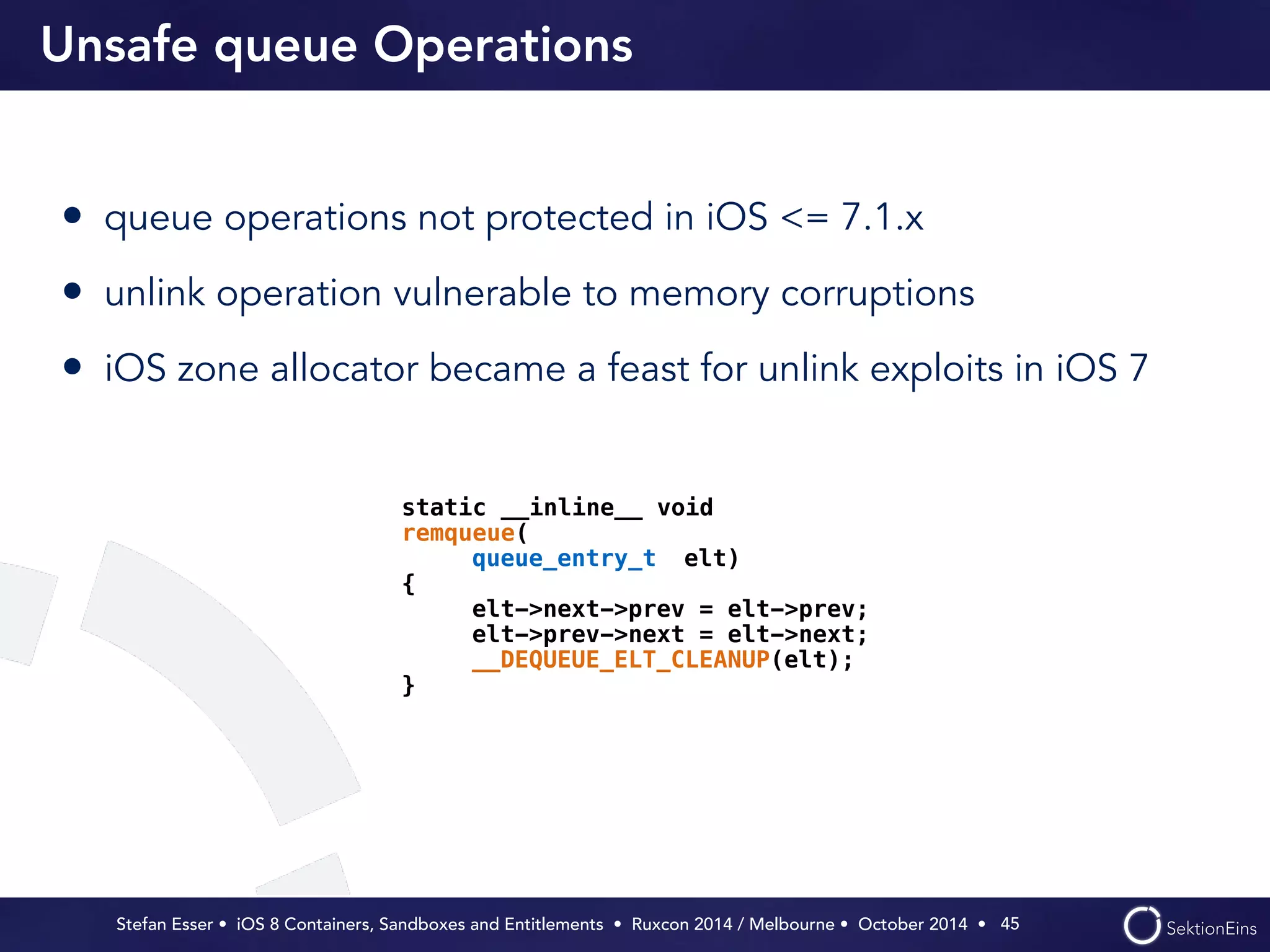 Unsafe queue Operations

• queue operations not protected in iOS <= 7.1.x
• unlink operation vulnerable to memory corruptions
• iOS zone allocator became a feast for unlink exploits in iOS 7

static __inline__ void
remqueue(
    queue_entry_t  elt)
{
    elt->next->prev = elt->prev;
    elt->prev->next = elt->next;
    __DEQUEUE_ELT_CLEANUP(elt);
}

Stefan Esser • iOS 8 Containers, Sandboxes and Entitlements • Ruxcon 2014 / Melbourne • October 2014 • 45

SektionEins